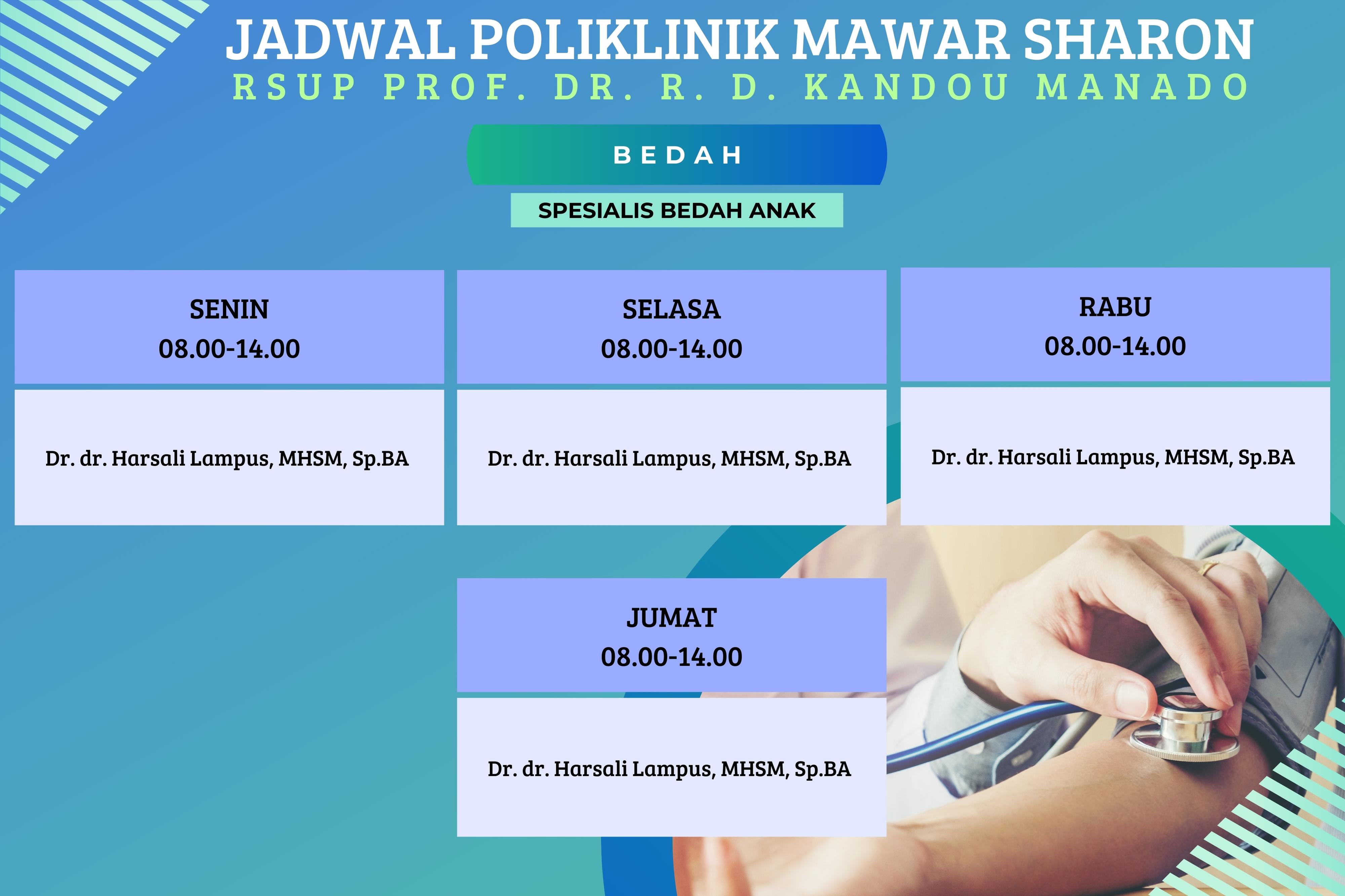 JADWAL POLIKLINIK MAWAR SHARON
RSUP PROF. DR. R. D. KANDOU MANADO

BEDAH

SPESIALIS BEDAH ANAK

SENIN
08.00-14.00

Dr. dr. Harsali Lampus, MHSM, Sp.BA

SELASA
08.00-14.00

Dr. dr. Harsali Lampus, MHSM, Sp.BA

RABU
08.00-14.00

Dr. dr. Harsali Lampus, MHSM, Sp.BA

JUMAT
08.00-14.00

Dr. dr. Harsali Lampus, MHSM, Sp.BA